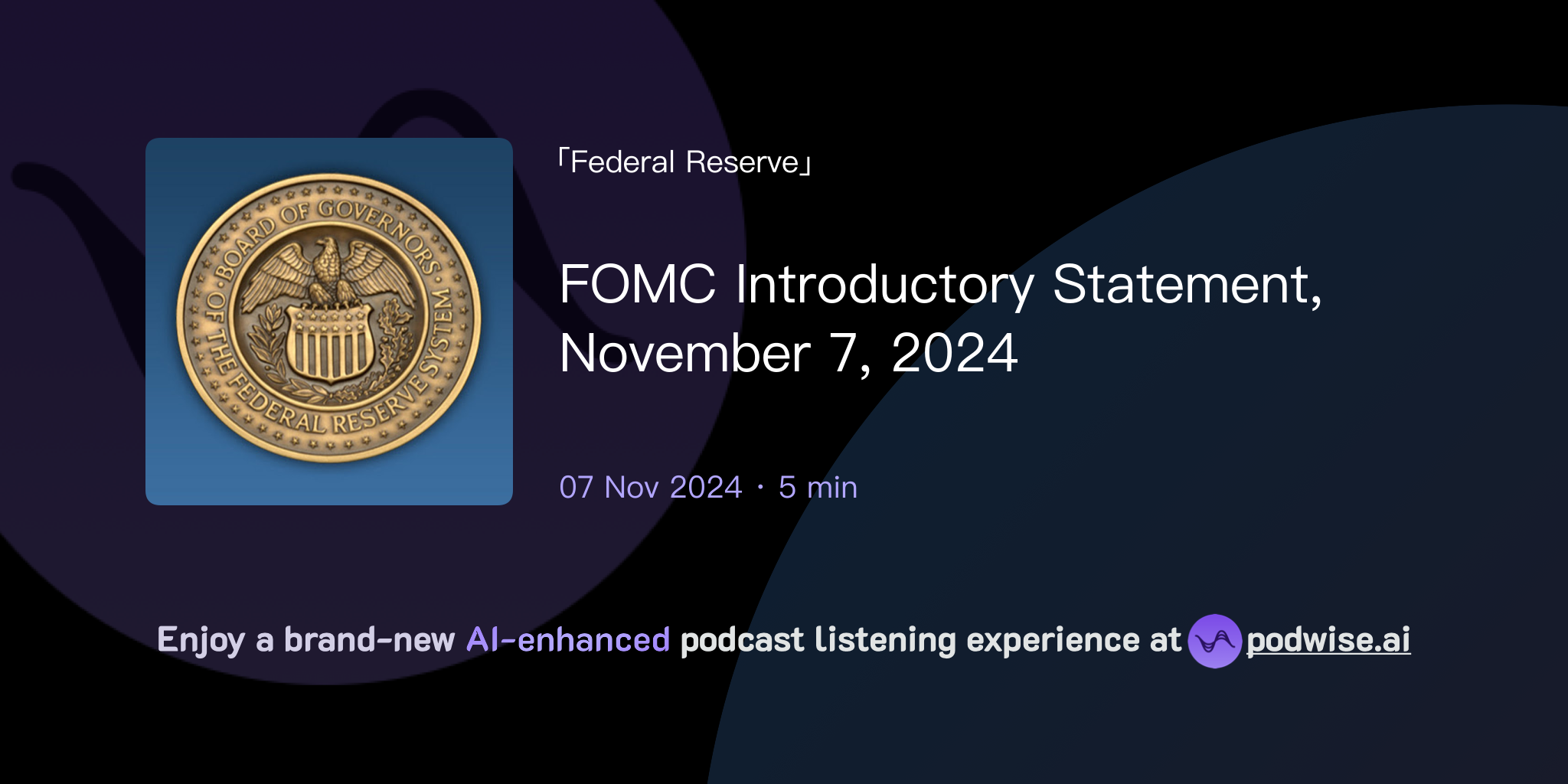 BOARD OF GOVERNORS OF THE FEDERAL RESERVE SYSTEM

「Federal Reserve」

FOMC Introductory Statement, November 7, 2024

07 Nov 2024 · 5 min

Enjoy a brand-new AI-enhanced podcast listening experience at podwise.ai